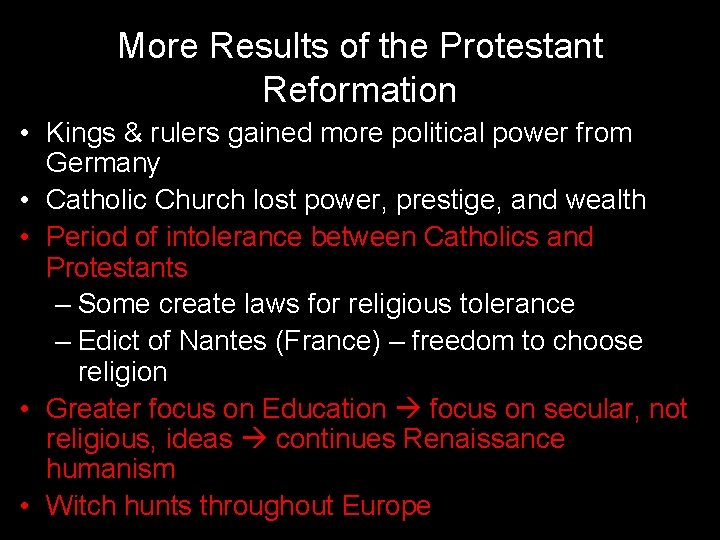 More Results of the Protestant Reformation

• Kings & rulers gained more political power from Germany
• Catholic Church lost power, prestige, and wealth
• Period of intolerance between Catholics and Protestants
– Some create laws for religious tolerance
– Edict of Nantes (France) – freedom to choose religion
• Greater focus on Education → focus on secular, not religious, ideas → continues Renaissance humanism
• Witch hunts throughout Europe